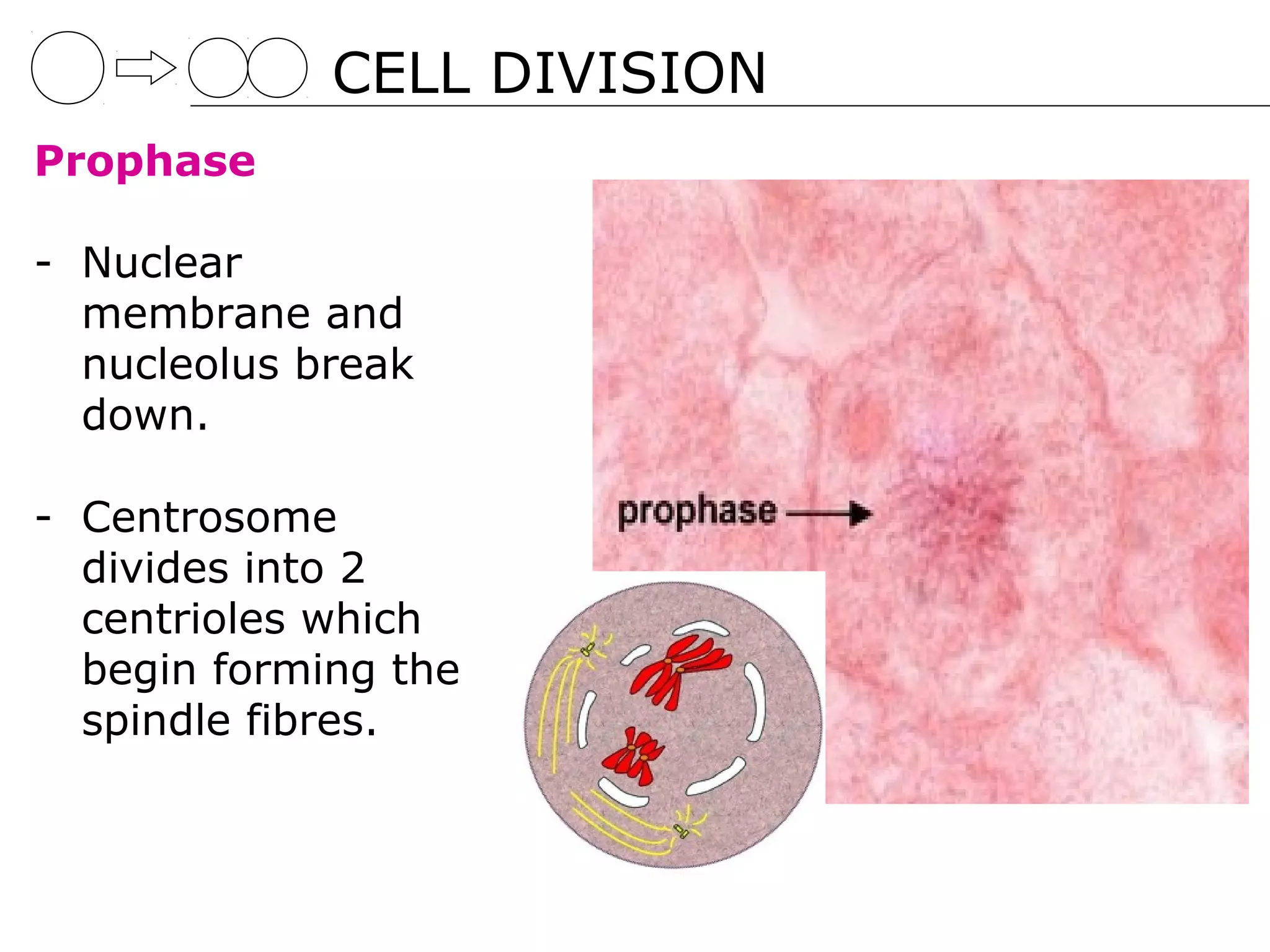 CELL DIVISION

Prophase

- Nuclear membrane and nucleolus break down.

- Centrosome divides into 2 centrioles which begin forming the spindle fibres.

prophase